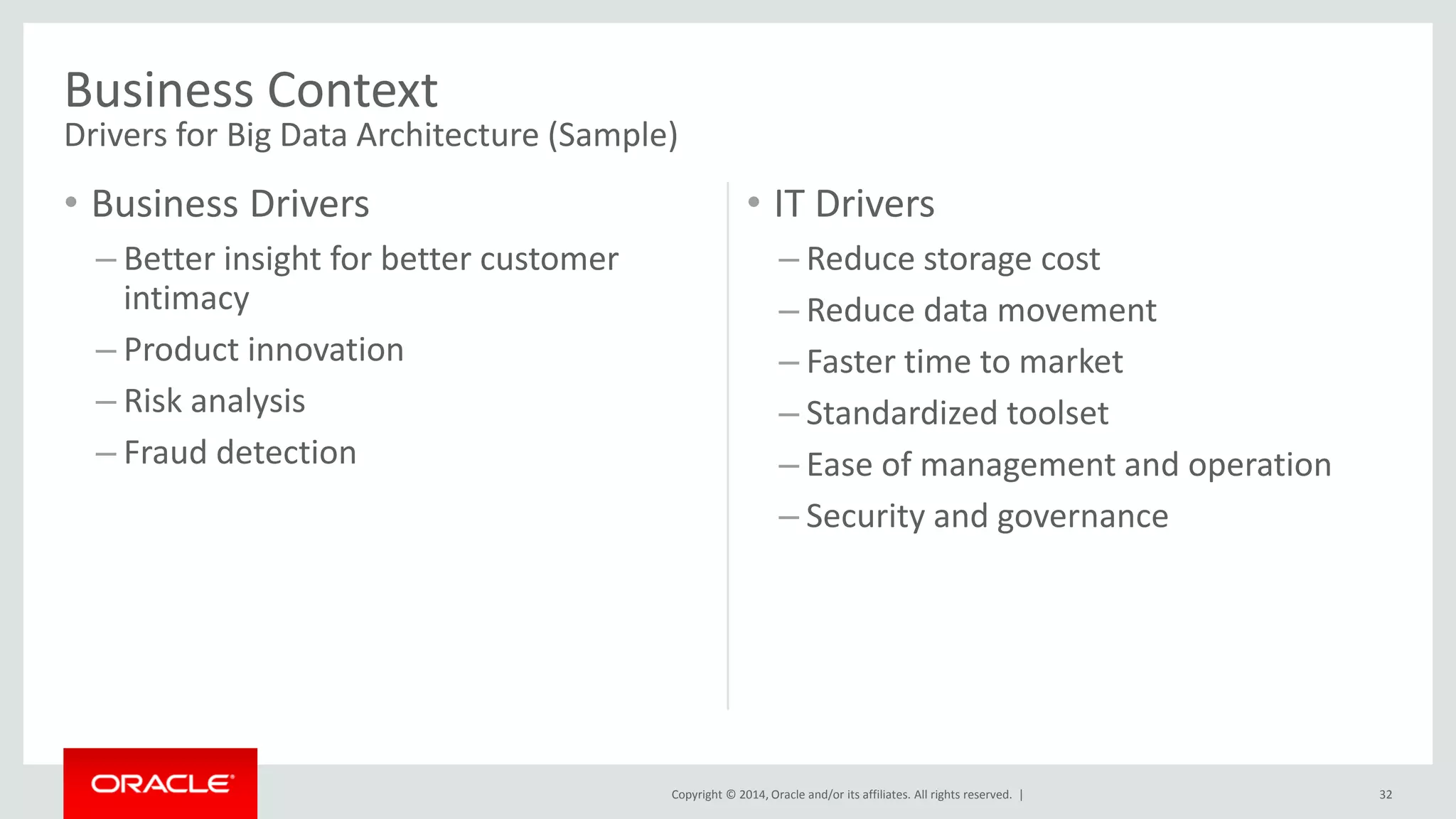 Business Context
Drivers for Big Data Architecture (Sample)

• Business Drivers
– Better insight for better customer intimacy
– Product innovation
– Risk analysis
– Fraud detection

• IT Drivers
– Reduce storage cost
– Reduce data movement
– Faster time to market
– Standardized toolset
– Ease of management and operation
– Security and governance

ORACLE

Copyright © 2014, Oracle and/or its affiliates. All rights reserved. |

32